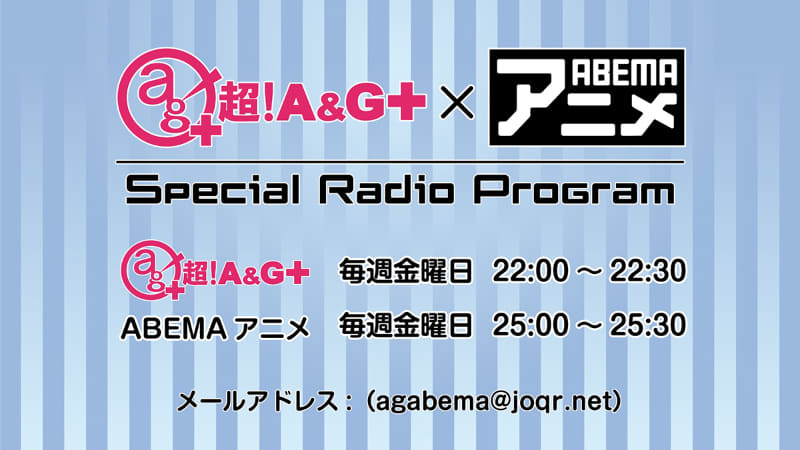 ag+ 超!A&G+ × ABEMA アニメ

Special Radio Program

ag+ 超!A&G+ 毎週金曜日 22:00 ~ 22:30

ABEMA アニメ 毎週金曜日 25:00 ~ 25:30

メールアドレス：(agabema@joqr.net)